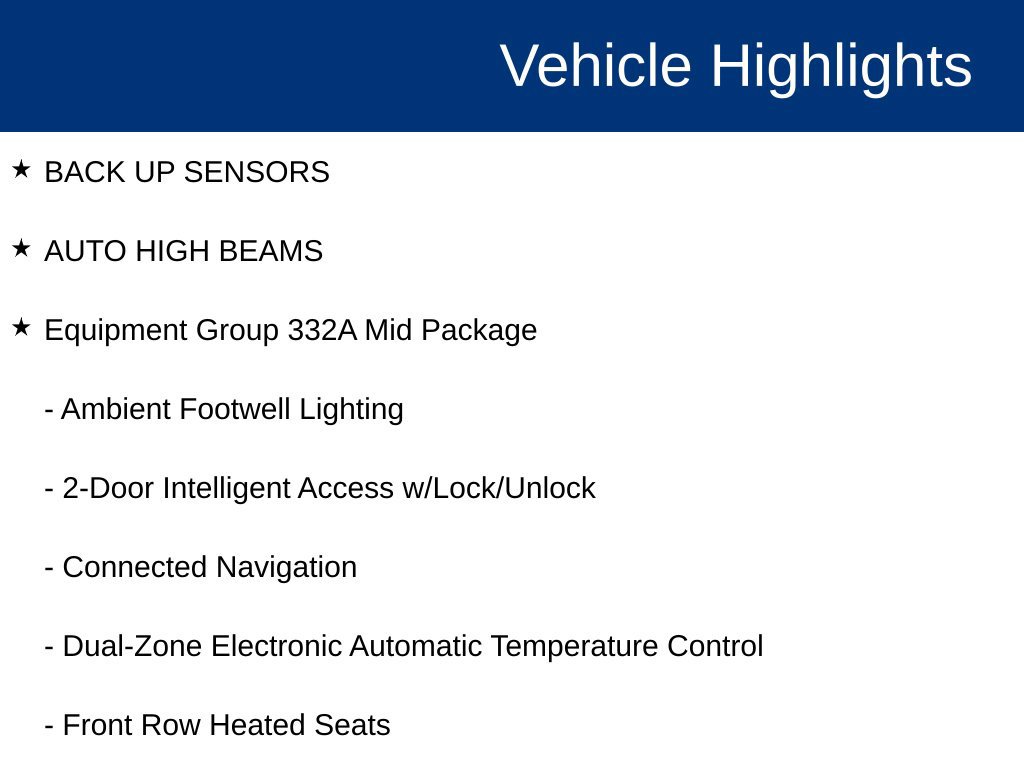 Vehicle Highlights

★ BACK UP SENSORS

★ AUTO HIGH BEAMS

★ Equipment Group 332A Mid Package

- Ambient Footwell Lighting

- 2-Door Intelligent Access w/Lock/Unlock

- Connected Navigation

- Dual-Zone Electronic Automatic Temperature Control

- Front Row Heated Seats